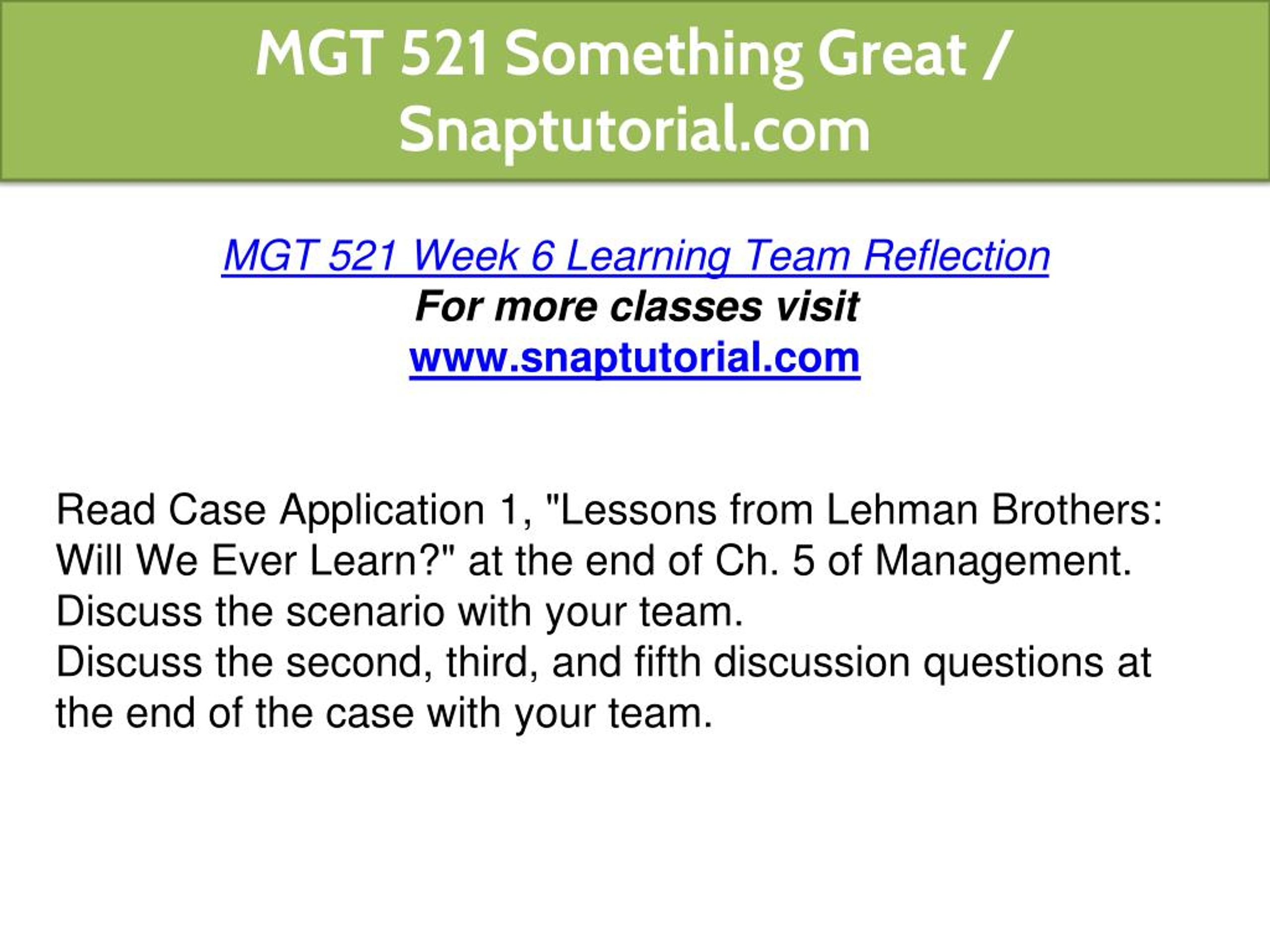 MGT 521 Something Great / Snaptutorial.com

MGT 521 Week 6 Learning Team Reflection
For more classes visit
www.snaptutorial.com

Read Case Application 1, "Lessons from Lehman Brothers: Will We Ever Learn?" at the end of Ch. 5 of Management.
Discuss the scenario with your team.
Discuss the second, third, and fifth discussion questions at the end of the case with your team.